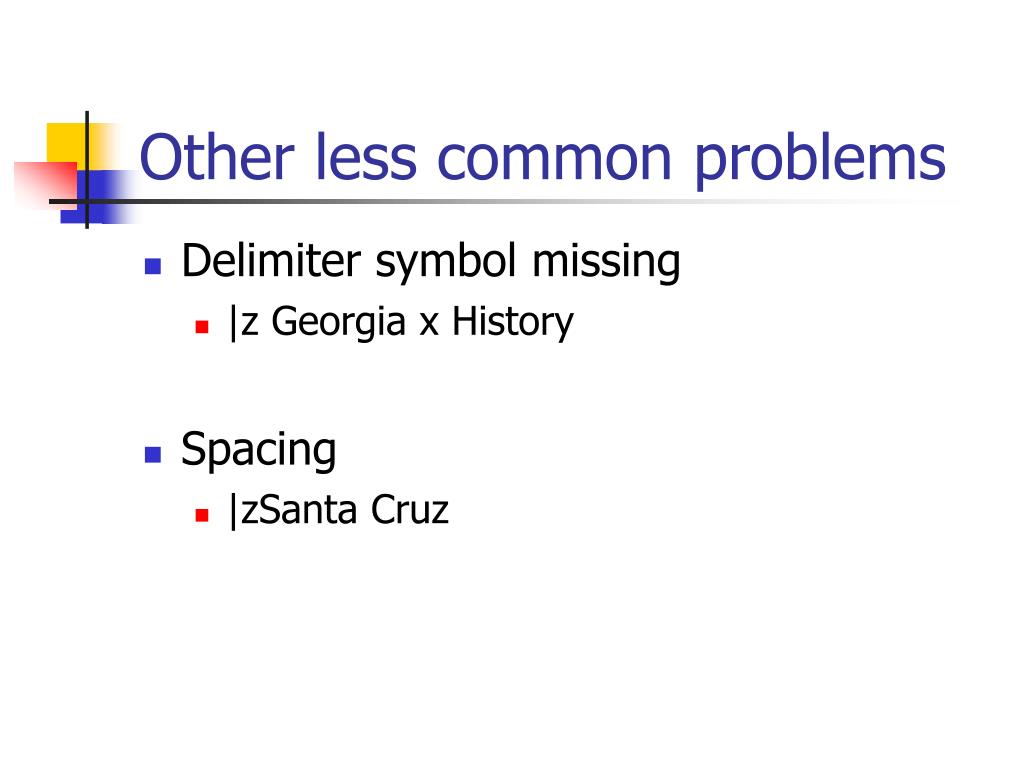 Other less common problems

Delimiter symbol missing

|z Georgia x History

Spacing

|zSanta Cruz